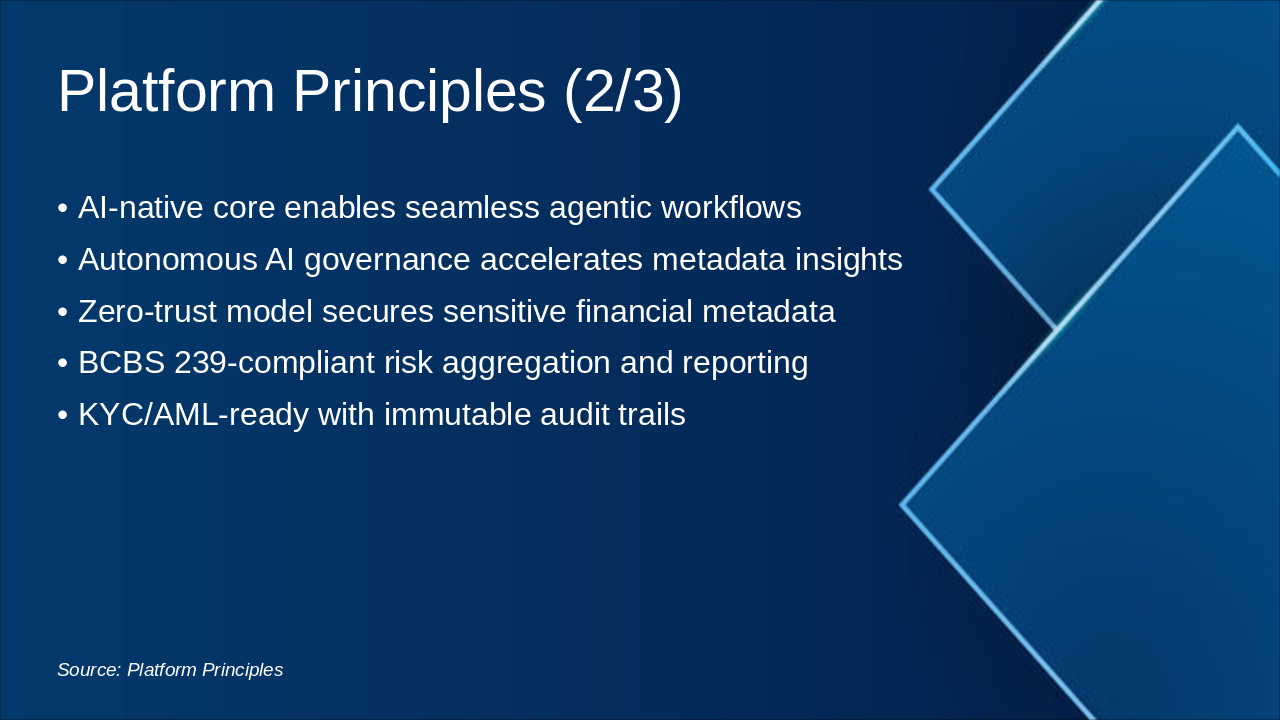 Platform Principles (2/3)

• AI-native core enables seamless agentic workflows
• Autonomous AI governance accelerates metadata insights
• Zero-trust model secures sensitive financial metadata
• BCBS 239-compliant risk aggregation and reporting
• KYC/AML-ready with immutable audit trails

Source: Platform Principles